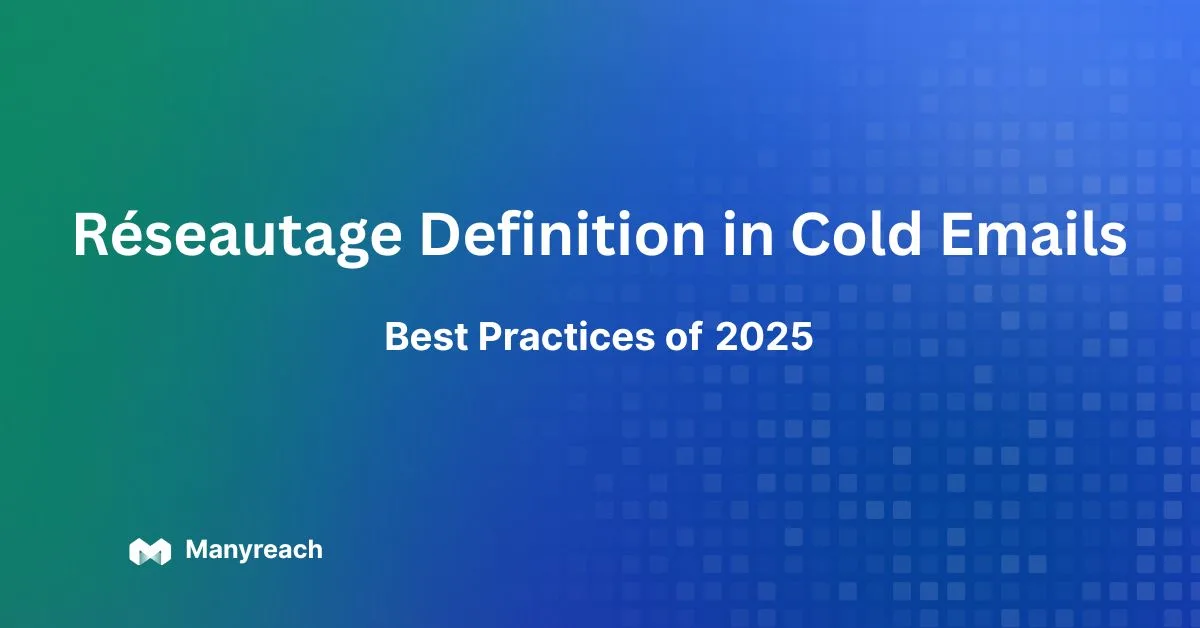 Réseautage Definition in Cold Emails

Best Practices of 2025

Manyreach